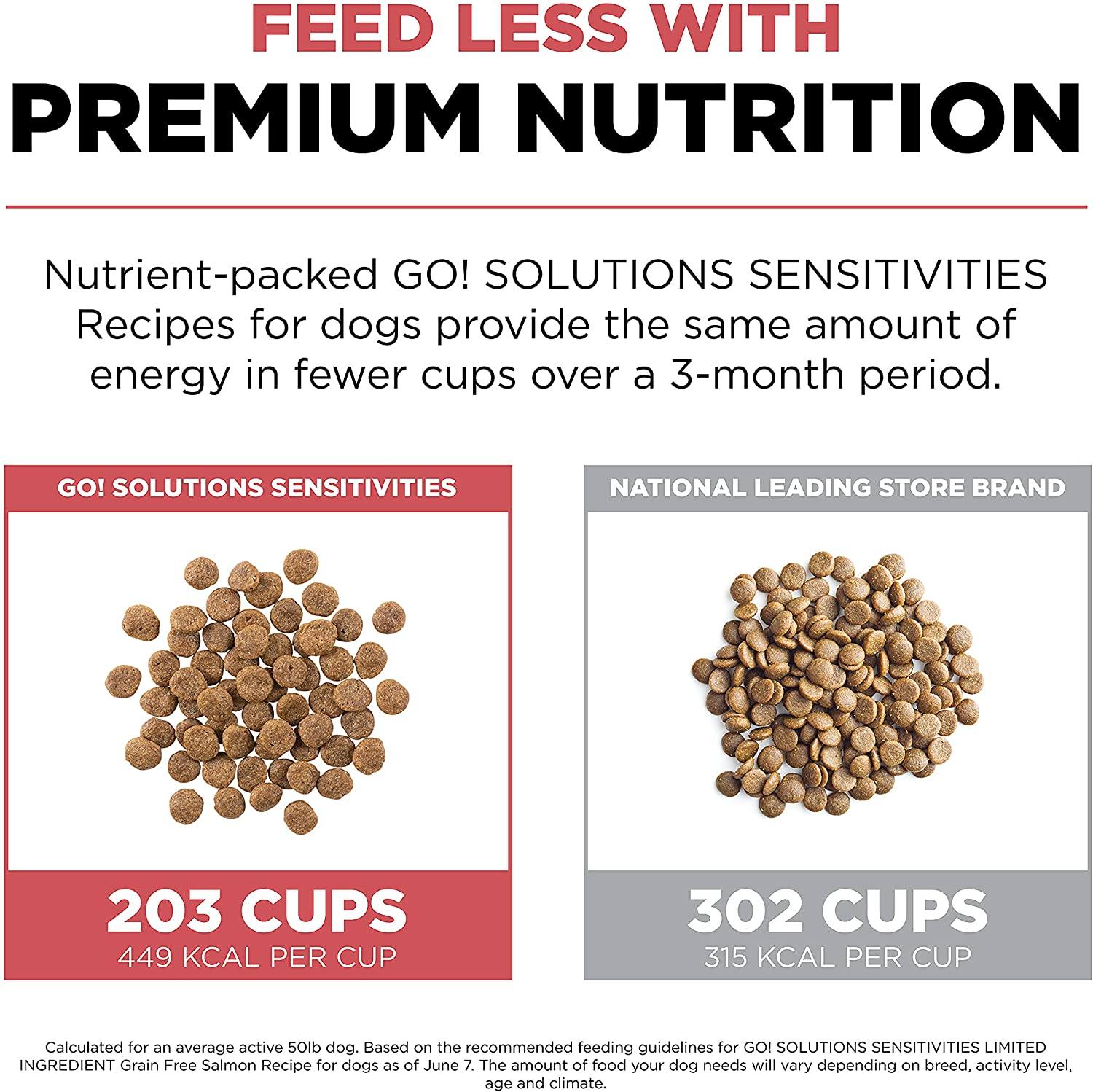 FEED LESS WITH
PREMIUM NUTRITION

Nutrient-packed GO! SOLUTIONS SENSITIVITIES Recipes for dogs provide the same amount of energy in fewer cups over a 3-month period.

GO! SOLUTIONS SENSITIVITIES

203 CUPS
449 KCAL PER CUP

NATIONAL LEADING STORE BRAND

302 CUPS
315 KCAL PER CUP

Calculated for an average active 50lb dog. Based on the recommended feeding guidelines for GO! SOLUTIONS SENSITIVITIES LIMITED INGREDIENT Grain Free Salmon Recipe for dogs as of June 7. The amount of food your dog needs will vary depending on breed, activity level, age and climate.